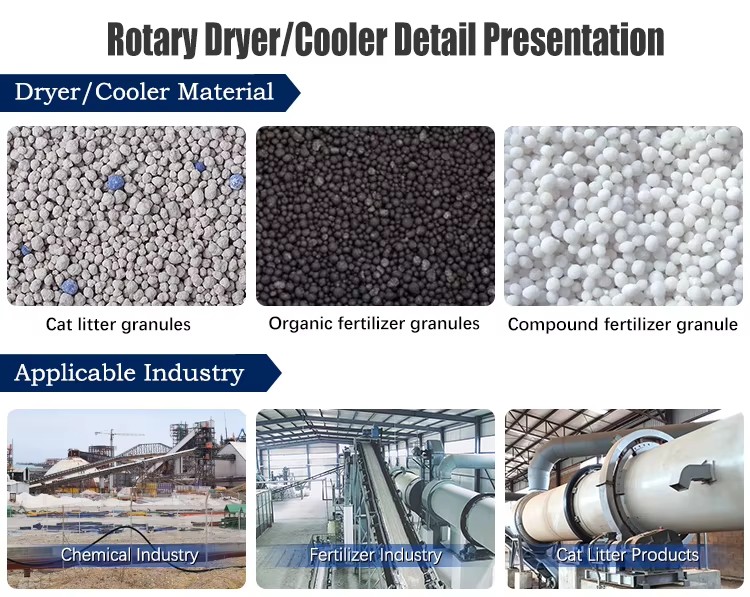 Rotary Dryer/Cooler Detail Presentation

Dryer/Cooler Material

Cat litter granules

Organic fertilizer granules

Compound fertilizer granule

Applicable Industry

Chemical Industry

Fertilizer Industry

Cat Litter Products